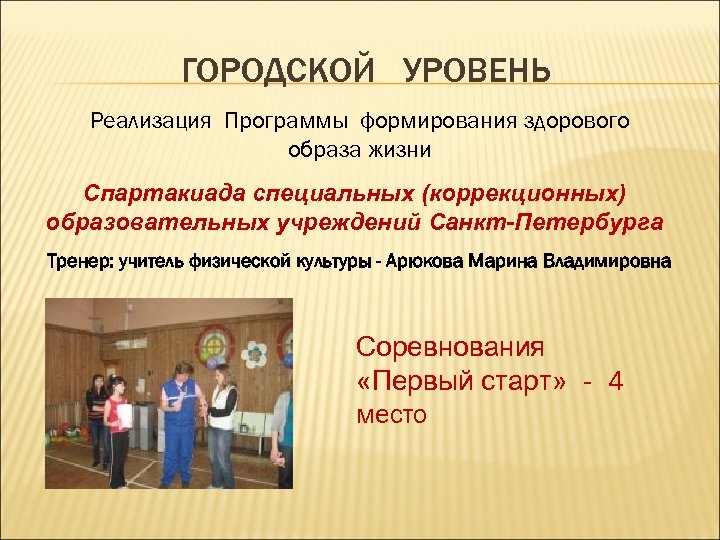 ГОРОДСКОЙ  УРОВЕНЬ

Реализация Программы формирования здорового образа жизни

Спартакиада специальных (коррекционных) образовательных учреждений Санкт-Петербурга

Тренер: учитель физической культуры - Арюкова Марина Владимировна

Соревнования «Первый старт» - 4 место